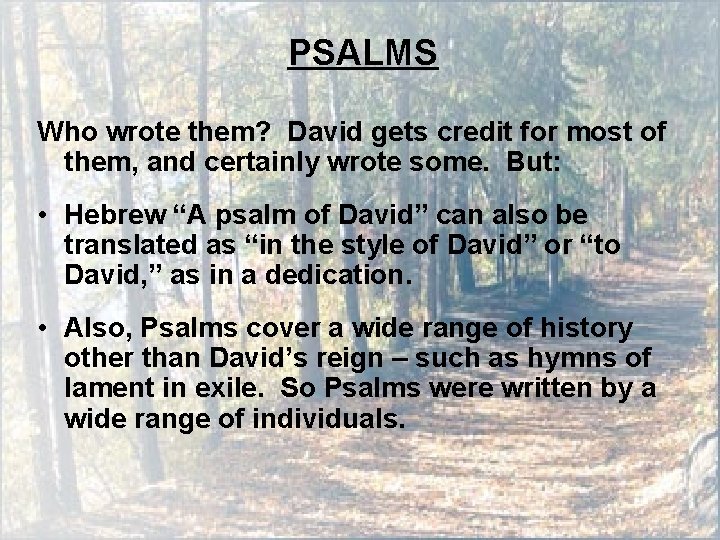 PSALMS

Who wrote them? David gets credit for most of them, and certainly wrote some. But:

• Hebrew “A psalm of David” can also be translated as “in the style of David” or “to David,” as in a dedication.

• Also, Psalms cover a wide range of history other than David’s reign – such as hymns of lament in exile. So Psalms were written by a wide range of individuals.